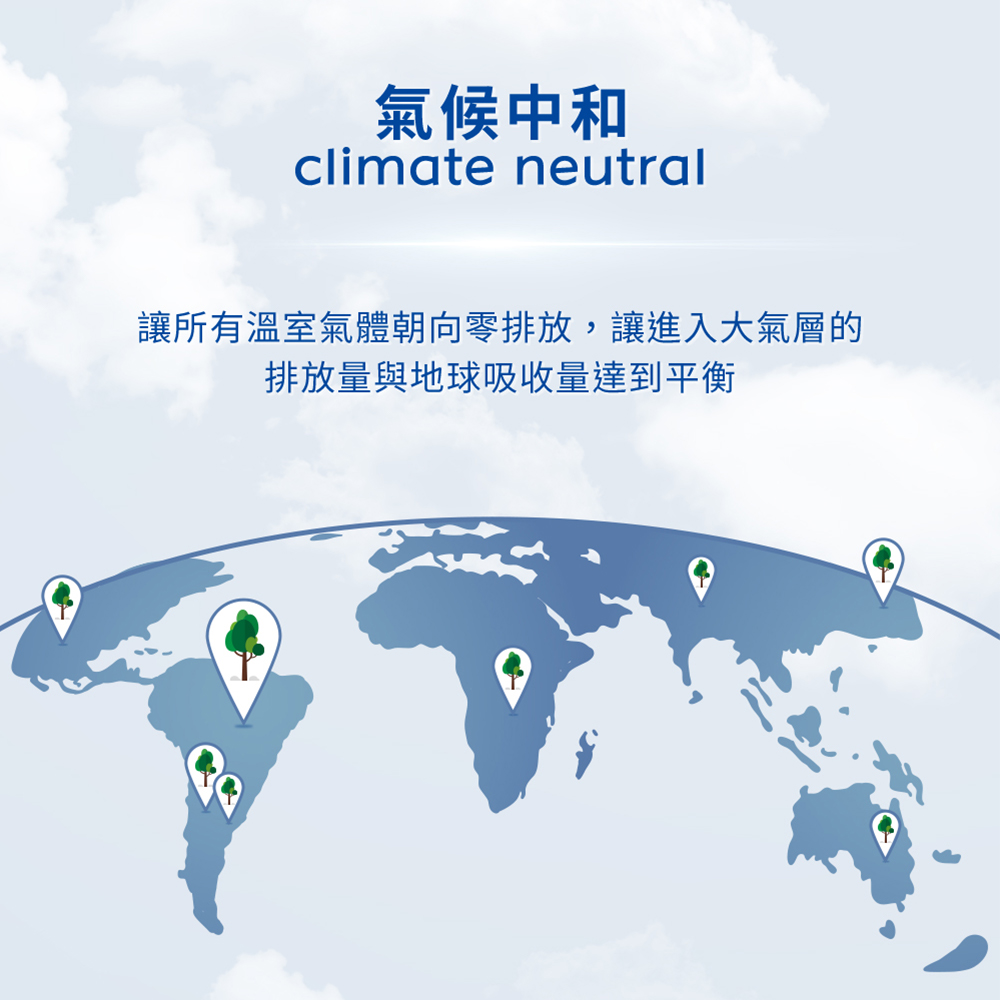 氣候中和
climate neutral

讓所有溫室氣體朝向零排放，讓進入大氣層的排放量與地球吸收量達到平衡